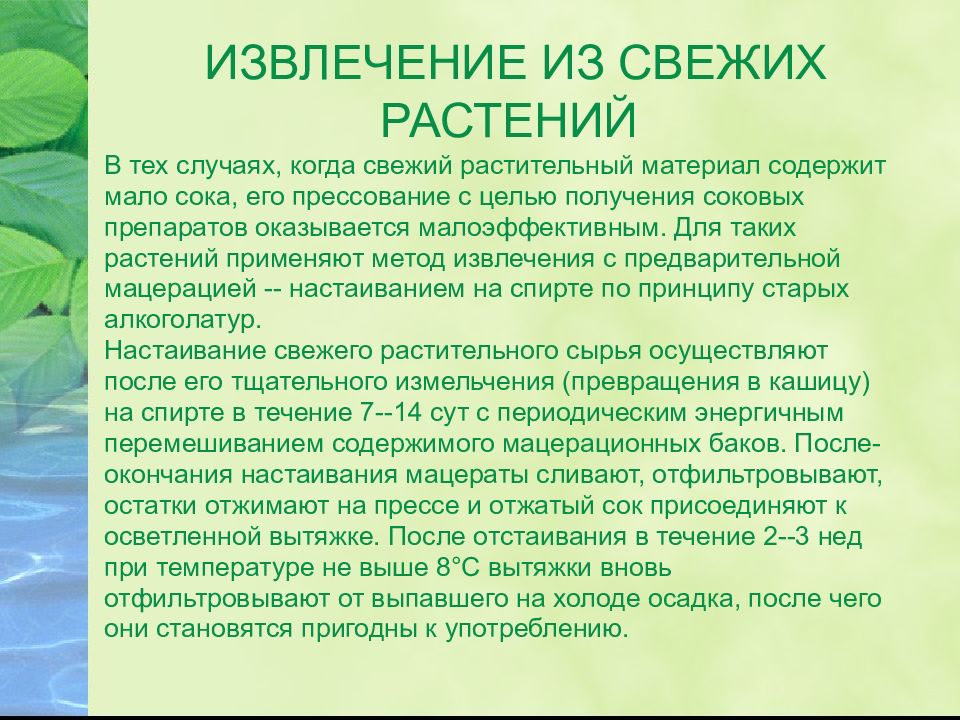 ИЗВЛЕЧЕНИЕ ИЗ СВЕЖИХ РАСТЕНИЙ

В тех случаях, когда свежий растительный материал содержит мало сока, его прессование с целью получения соковых препаратов оказывается малоэффективным. Для таких растений применяют метод извлечения с предварительной мацерацией -- настаиванием на спирте по принципу старых алкоголатур.

Настаивание свежего растительного сырья осуществляют после его тщательного измельчения (превращения в кашицу) на спирте в течение 7--14 сут с периодическим энергичным перемешиванием содержимого мацерационных баков. После-окончания настаивания мацераты сливают, отфильтровывают, остатки отжимают на прессе и отжатый сок присоединяют к осветленной вытяжке. После отстаивания в течение 2--3 нед при температуре не выше 8°С вытяжки вновь отфильтровывают от выпавшего на холоде осадка, после чего они становятся пригодны к употреблению.